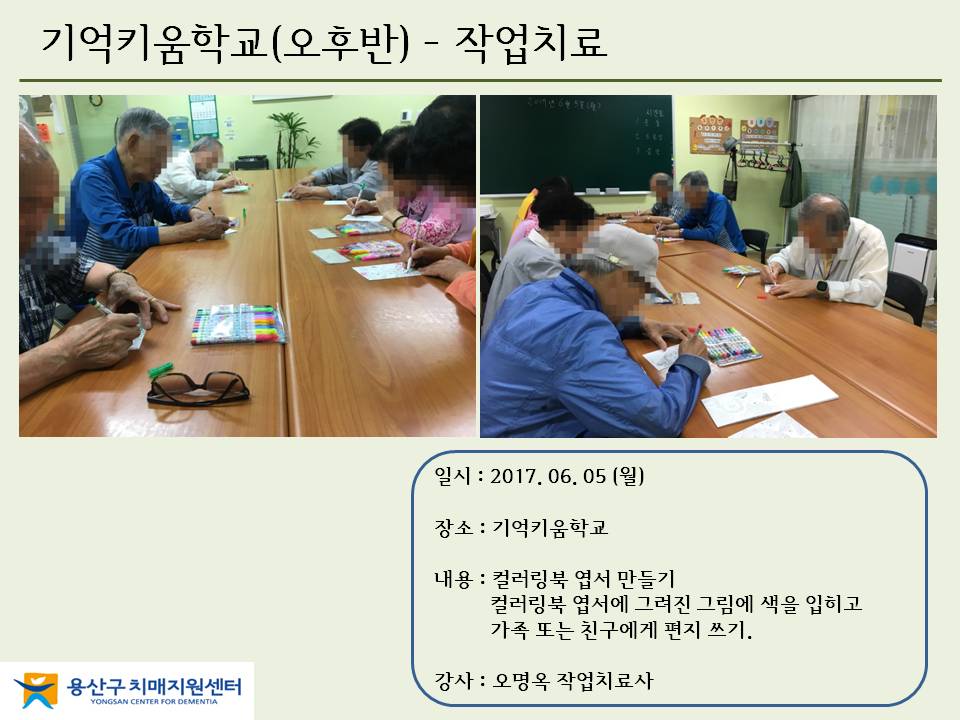 기억키움학교(오후반) - 작업치료

일시 : 2017. 06. 05 (월)

장소 : 기억키움학교

내용 : 컬러링북 엽서 만들기
컬러링북 엽서에 그려진 그림에 색을 입히고
가족 또는 친구에게 편지 쓰기.

강사 : 오명옥 작업치료사

용산구 치매지원센터
YONGSAN CENTER FOR DEMENTIA